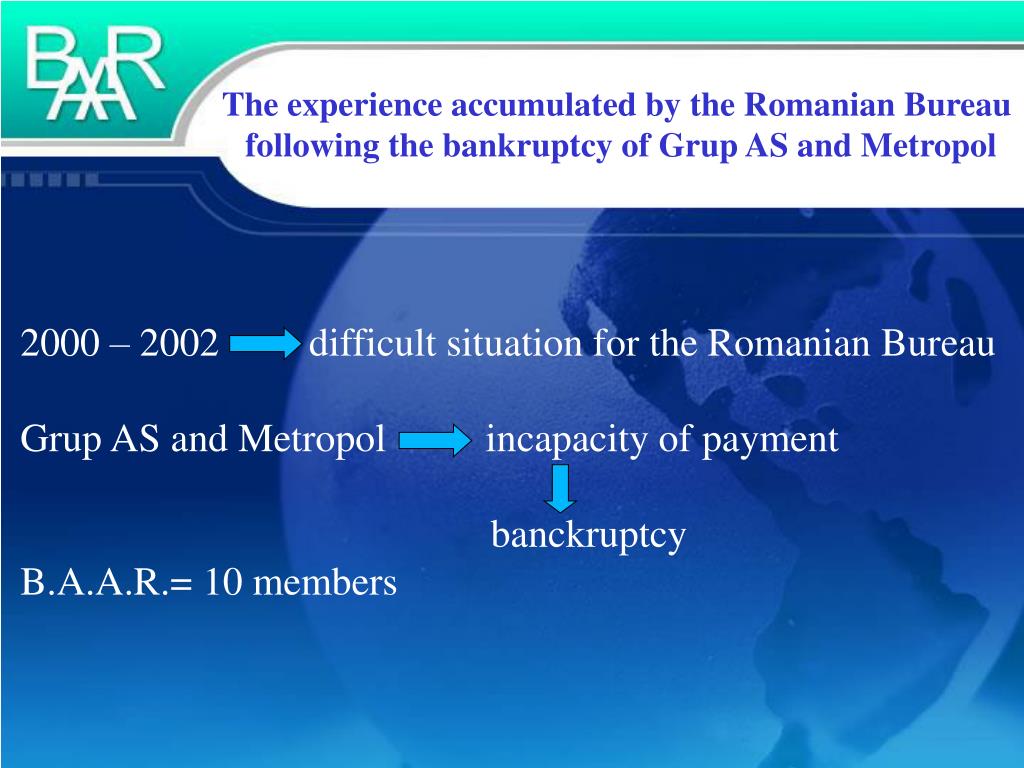 BAAR

The experience accumulated by the Romanian Bureau following the bankruptcy of Grup AS and Metropol

2000 – 2002 difficult situation for the Romanian Bureau

Grup AS and Metropol incapacity of payment

banckruptcy

B.A.A.R.= 10 members